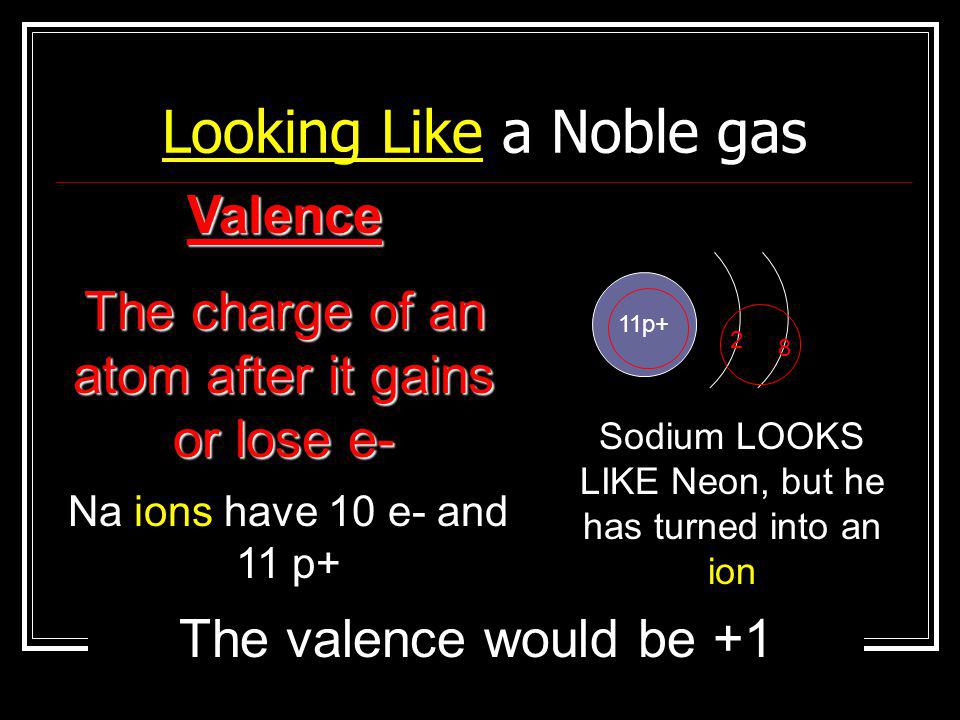 Looking Like a Noble gas

Valence

The charge of an atom after it gains or lose e-

Na ions have 10 e- and 11 p+

11p+

2

8

Sodium LOOKS LIKE Neon, but he has turned into an ion

The valence would be +1